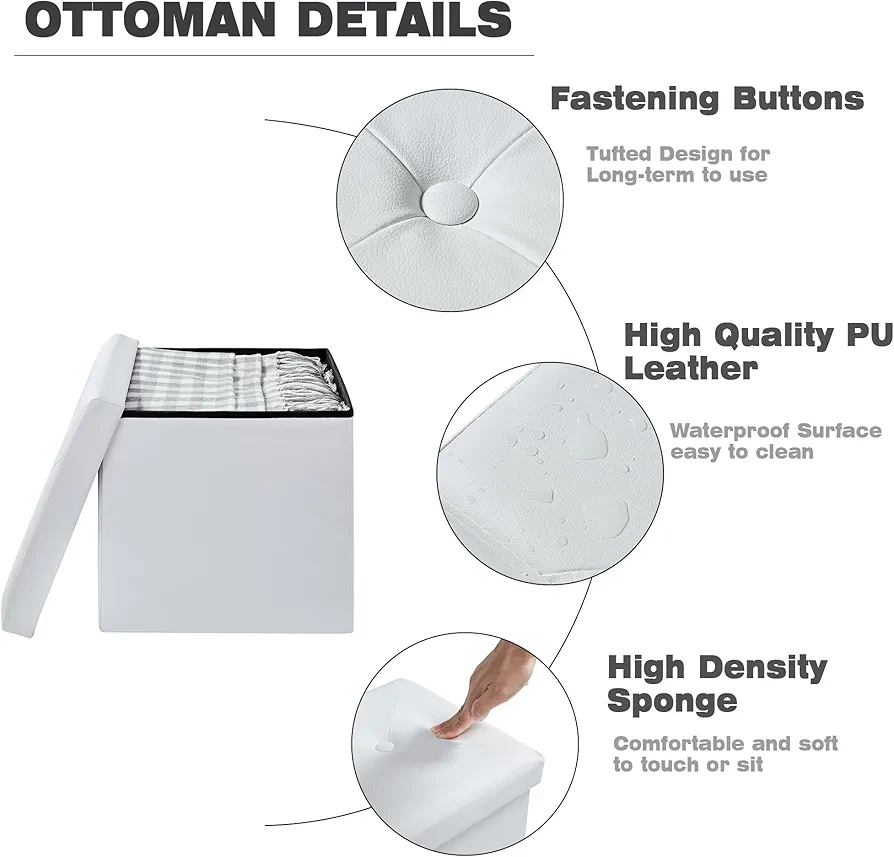 OTTOMAN DETAILS

Fastening Buttons

Tufted Design for Long-term to use

High Quality PU Leather

Waterproof Surface easy to clean

High Density Sponge

Comfortable and soft to touch or sit